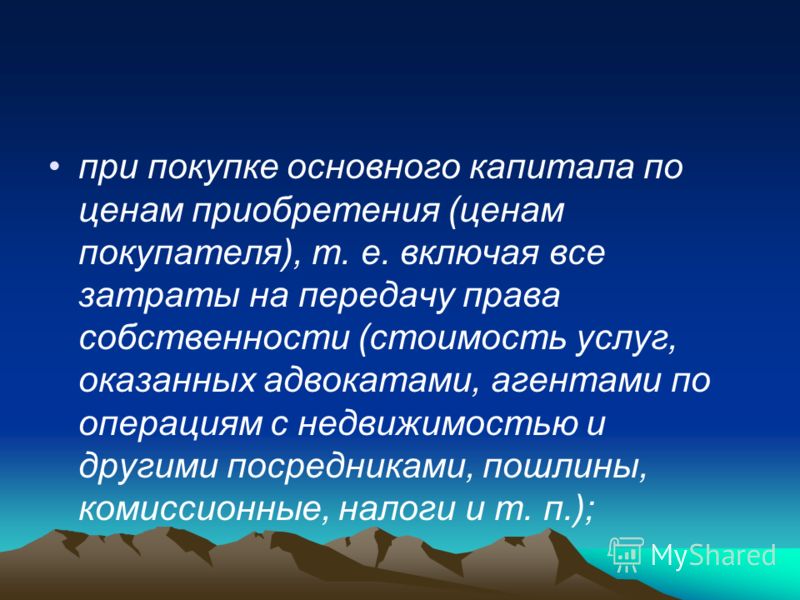 • при покупке основного капитала по ценам приобретения (ценам покупателя), т. е. включая все затраты на передачу права собственности (стоимость услуг, оказанных адвокатами, агентами по операциям с недвижимостью и другими посредниками, пошлины, комиссионные, налоги и т. п.);

MyShared